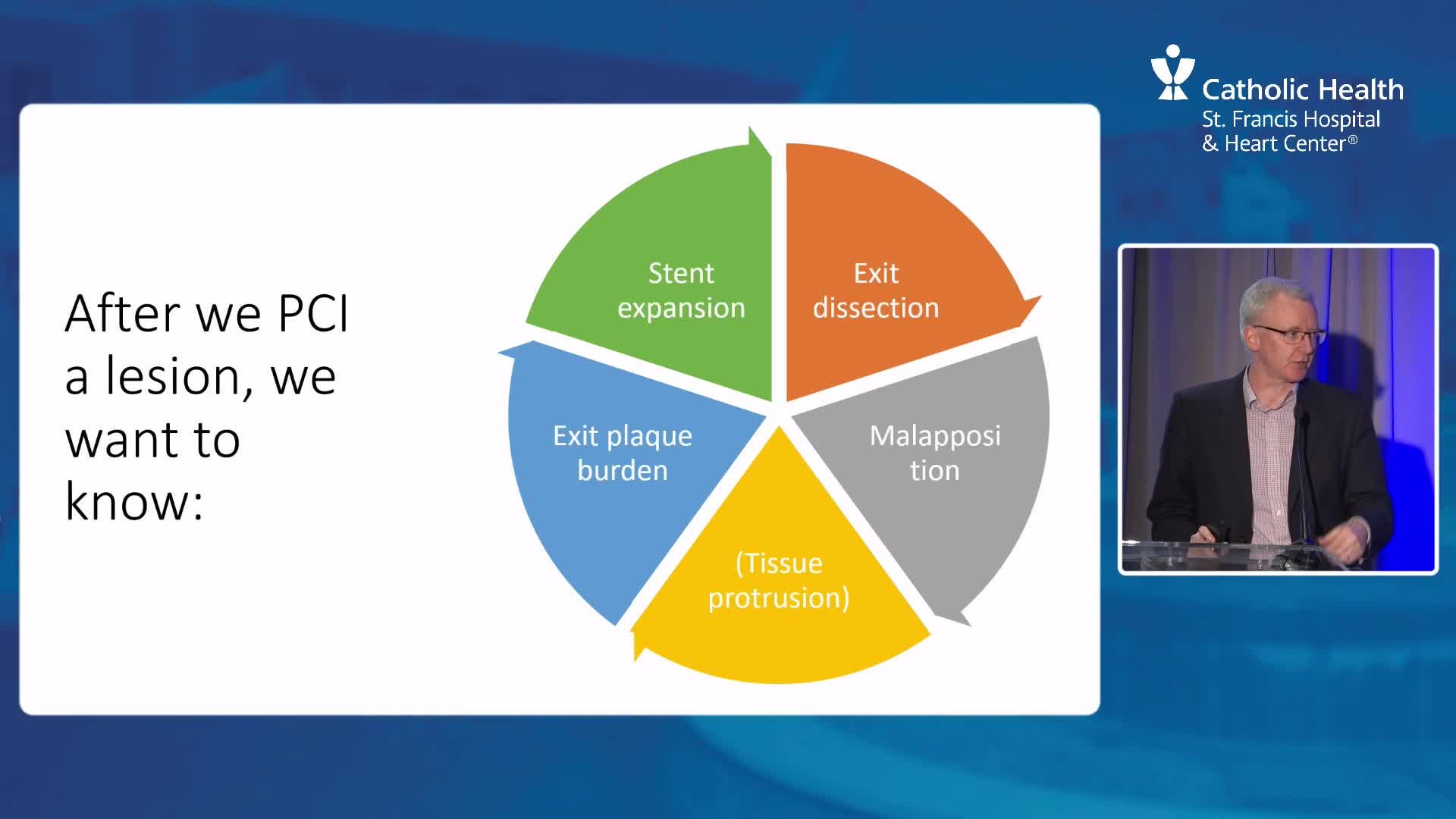 Catholic Health
St. Francis Hospital
& Heart Center®

After we PCI a lesion, we want to know:

Stent expansion

Exit dissection

Malapposi tion

(Tissue protrusion)

Exit plaque burden